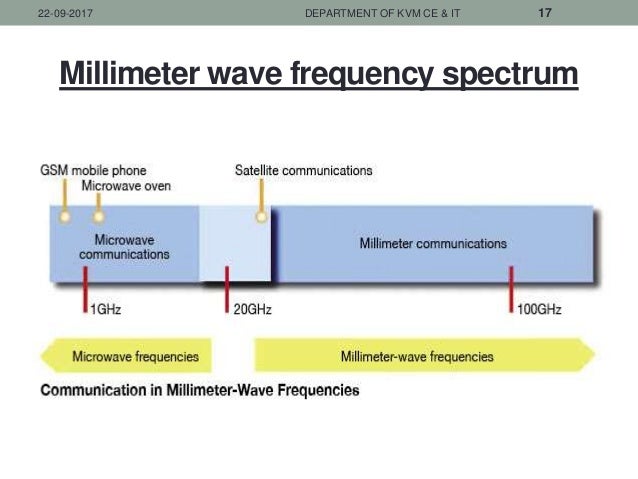 22-09-2017 DEPARTMENT OF KVM CE & IT 17

Millimeter wave frequency spectrum

GSM mobile phone
Microwave oven
Satellite communications

Microwave communications

Millimeter communications

1GHz
20GHz
100GHz

Microwave frequencies
Millimeter-wave frequencies

Communication in Millimeter-Wave Frequencies